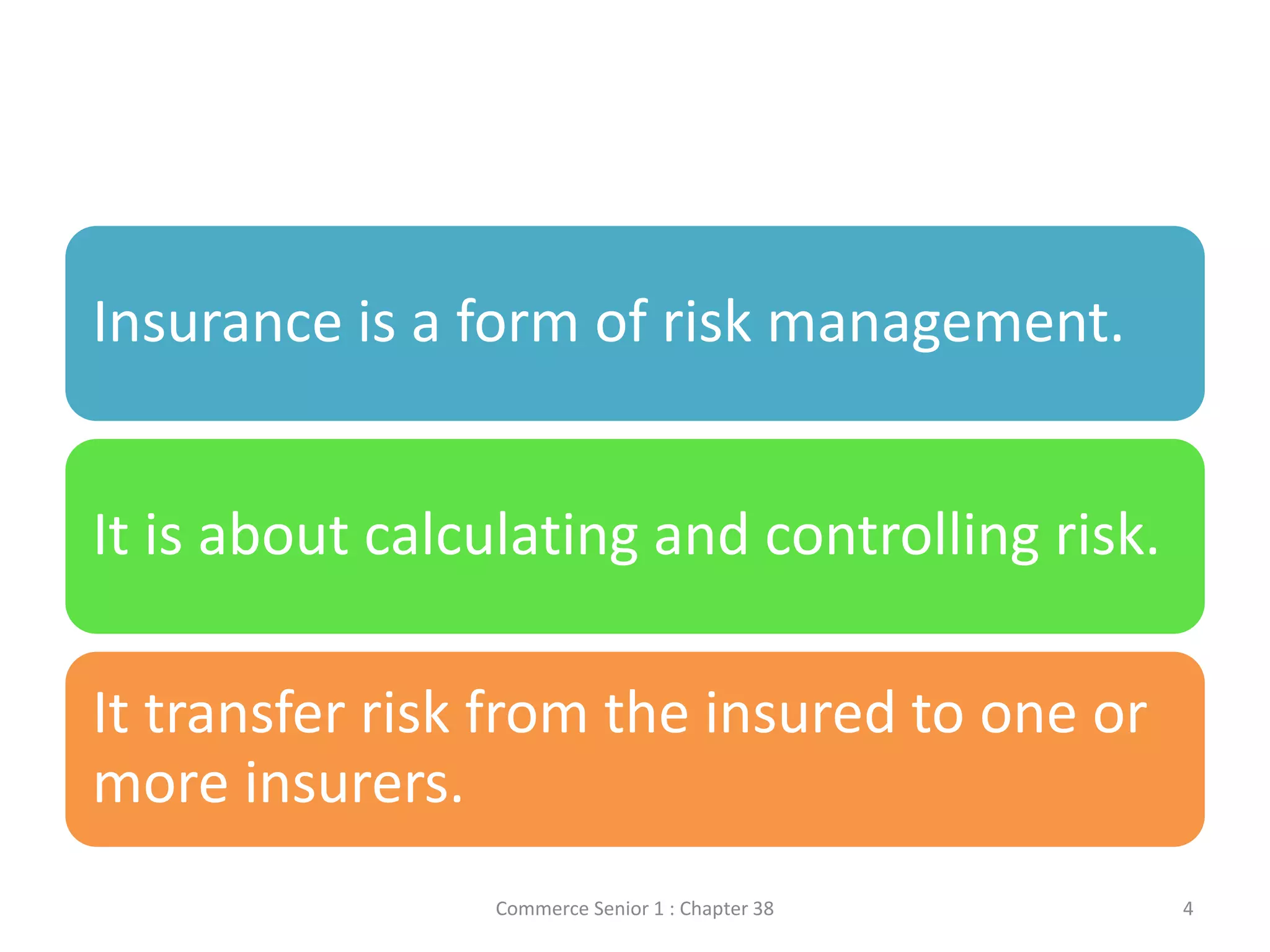 Insurance is a form of risk management.

It is about calculating and controlling risk.

It transfer risk from the insured to one or more insurers.

Commerce Senior 1 : Chapter 38

4